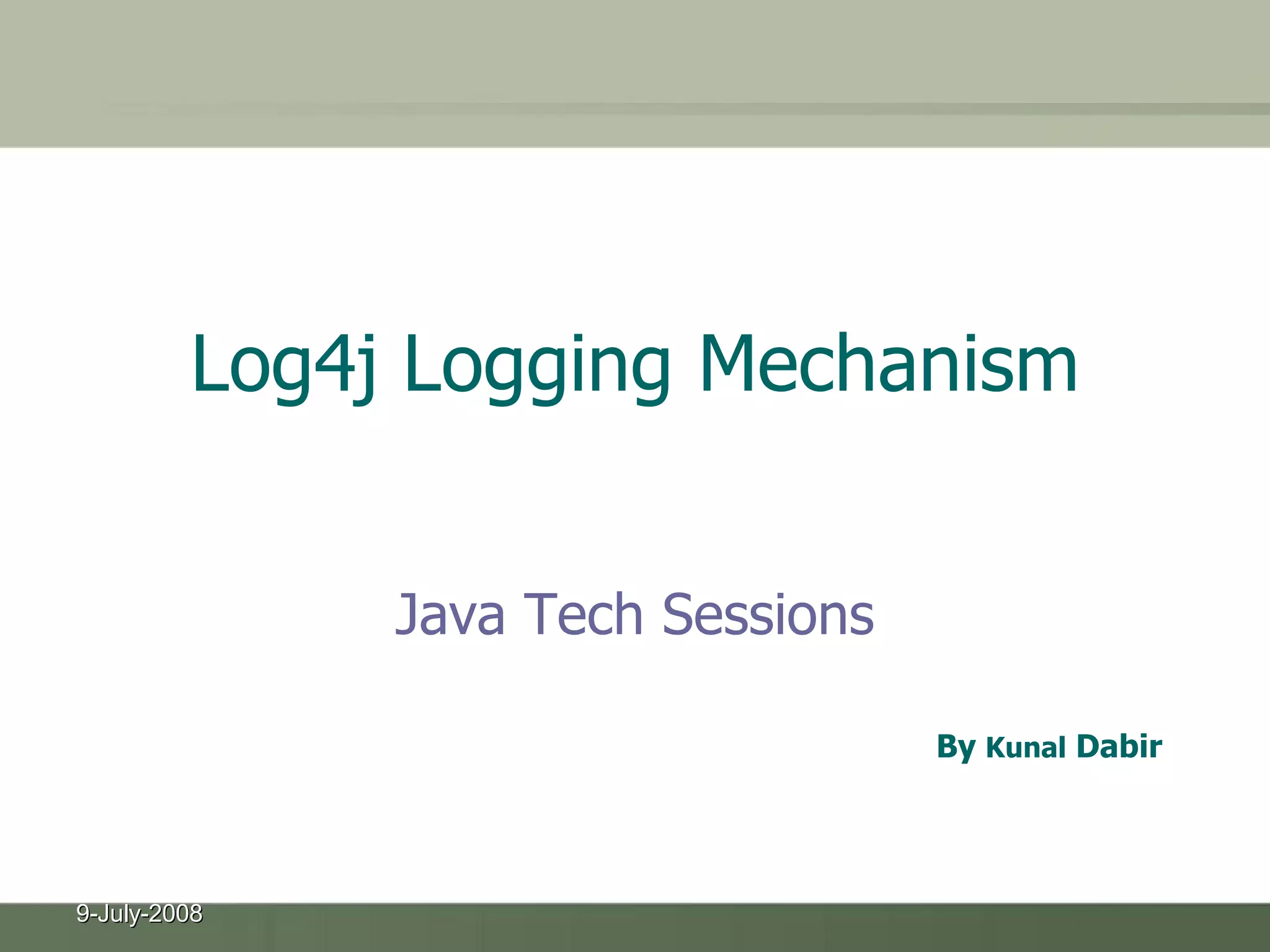 Log4j Logging Mechanism

Java Tech Sessions

By Kunal Dabir

9-July-2008